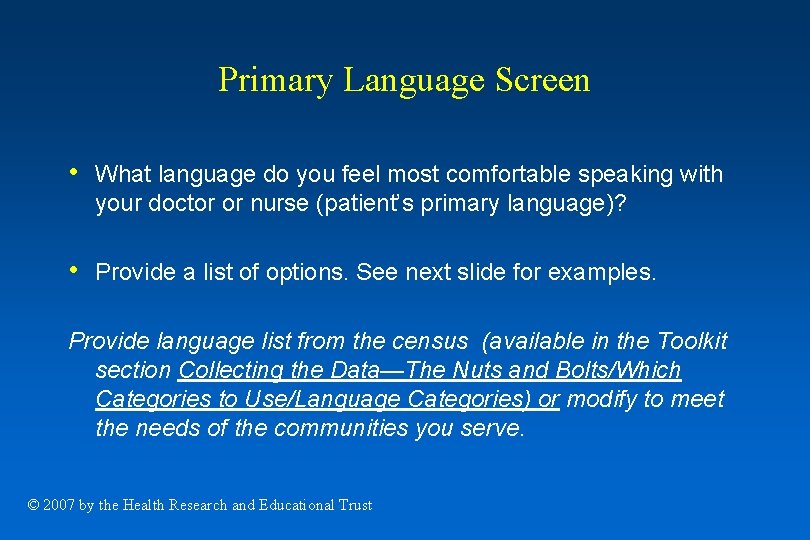 Primary Language Screen

• What language do you feel most comfortable speaking with your doctor or nurse (patient's primary language)?

• Provide a list of options. See next slide for examples.

Provide language list from the census (available in the Toolkit section Collecting the Data—The Nuts and Bolts/Which Categories to Use/Language Categories) or modify to meet the needs of the communities you serve.

© 2007 by the Health Research and Educational Trust